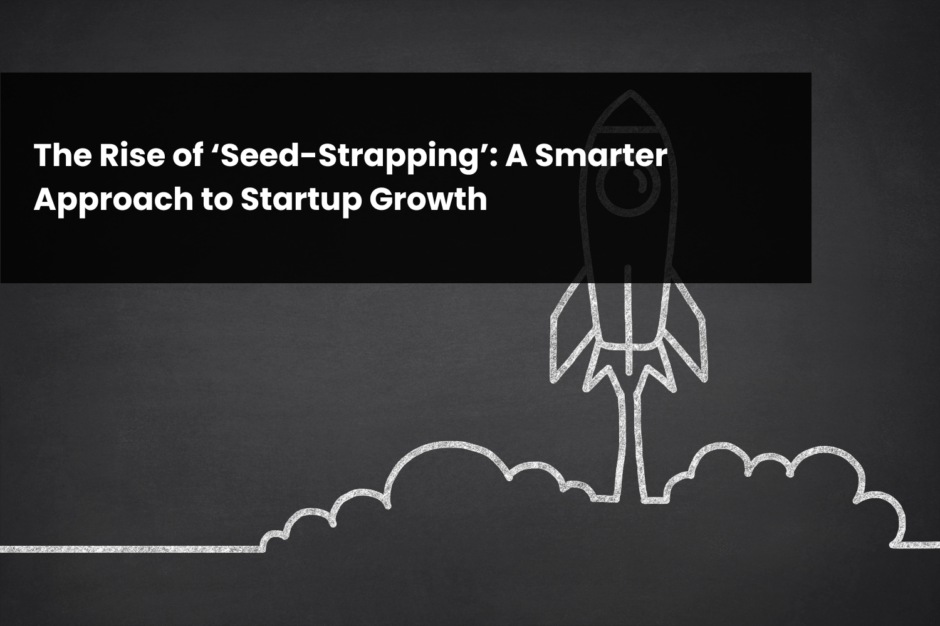 The Rise of ‘Seed-Strapping’: A Smarter Approach to Startup Growth